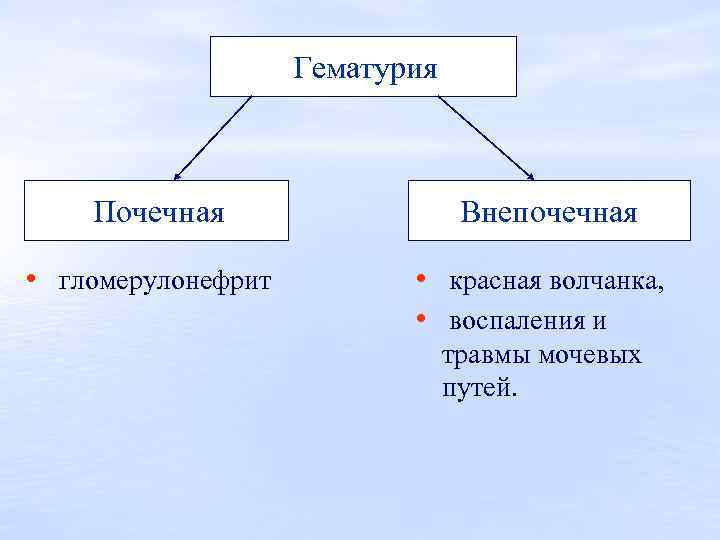 Гематурия

Почечная

Внепочечная

• гломерулонефрит

• красная волчанка,
• воспаления и травмы мочевых путей.